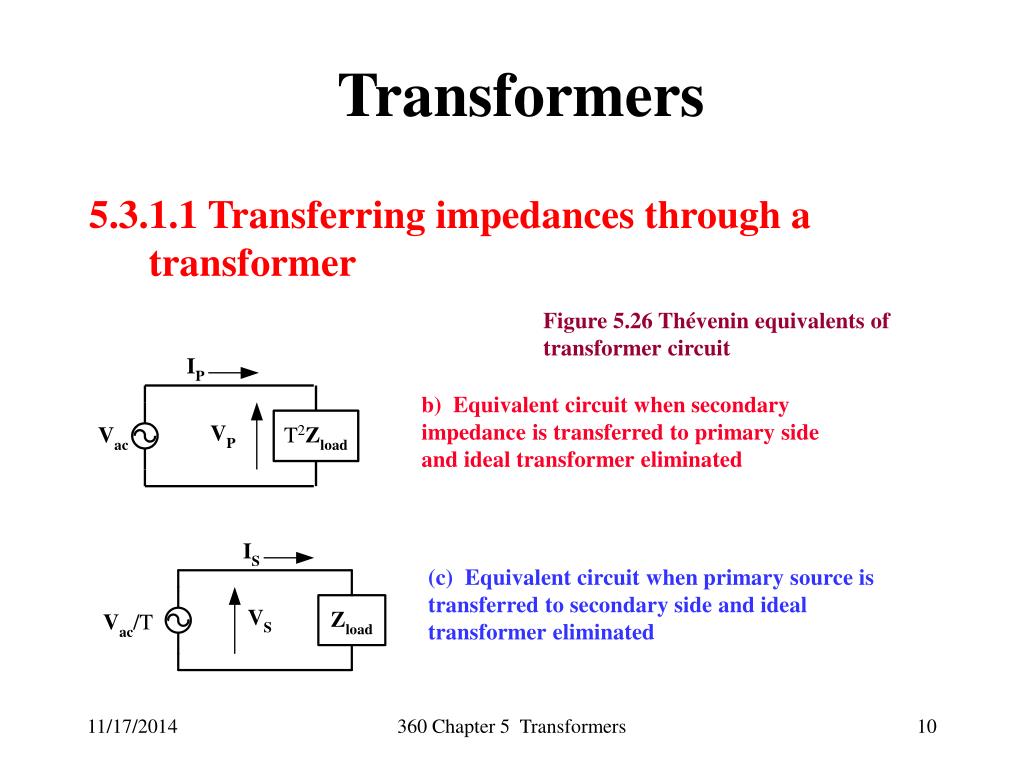 Transformers

5.3.1.1 Transferring impedances through a transformer

Figure 5.26 Thévenin equivalents of transformer circuit

$I_P$

$V_{ac}$

$V_P$

$T^2Z_{load}$

b) Equivalent circuit when secondary impedance is transferred to primary side and ideal transformer eliminated

$I_S$

$V_{ac}/T$

$V_S$

$Z_{load}$

(c) Equivalent circuit when primary source is transferred to secondary side and ideal transformer eliminated

11/17/2014

360 Chapter 5 Transformers

10